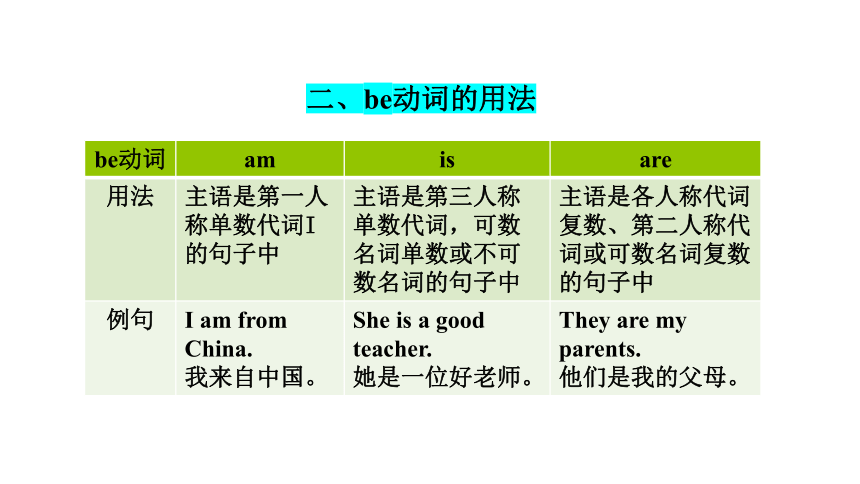 二、be动词的用法

| be动词 | am | is | are |
|---|---|---|---|
| 用法 | 主语是第一人称单数代词I的句子中 | 主语是第三人称单数代词，可数名词单数或不可数名词的句子中 | 主语是各人称代词复数、第二人称代词或可数名词复数的句子中 |
| 例句 | I am from China. 我来自中国。 | She is a good teacher. 她是一位好老师。 | They are my parents. 他们是我的父母。 |